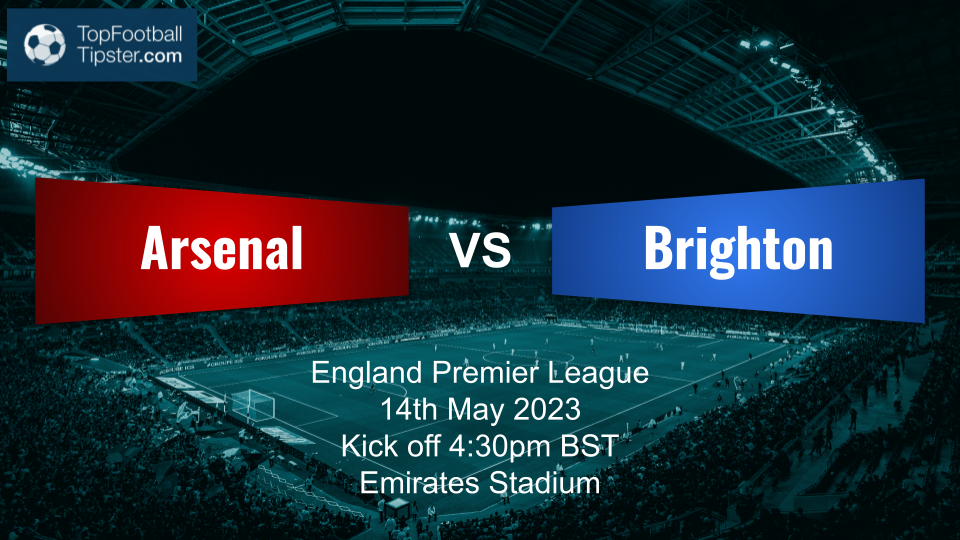 TopFootball
Tipster.com

Arsenal

VS

Brighton

England Premier League
14th May 2023
Kick off 4:30pm BST
Emirates Stadium